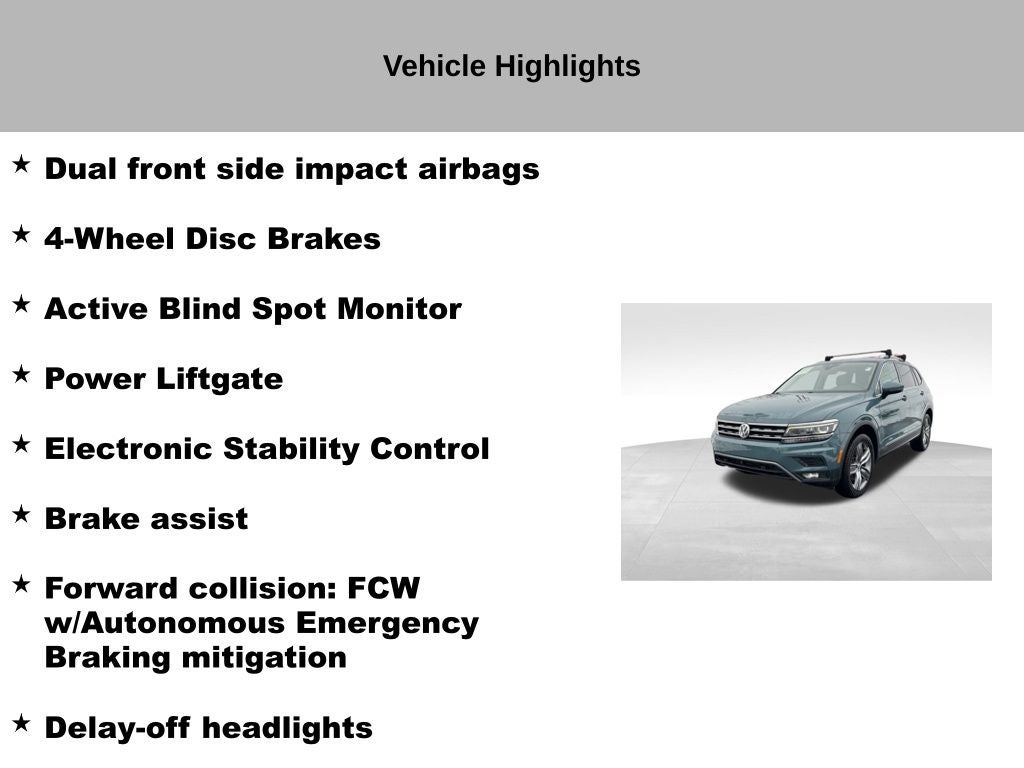 Vehicle Highlights

★ Dual front side impact airbags

★ 4-Wheel Disc Brakes

★ Active Blind Spot Monitor

★ Power Liftgate

★ Electronic Stability Control

★ Brake assist

★ Forward collision: FCW w/Autonomous Emergency Braking mitigation

★ Delay-off headlights